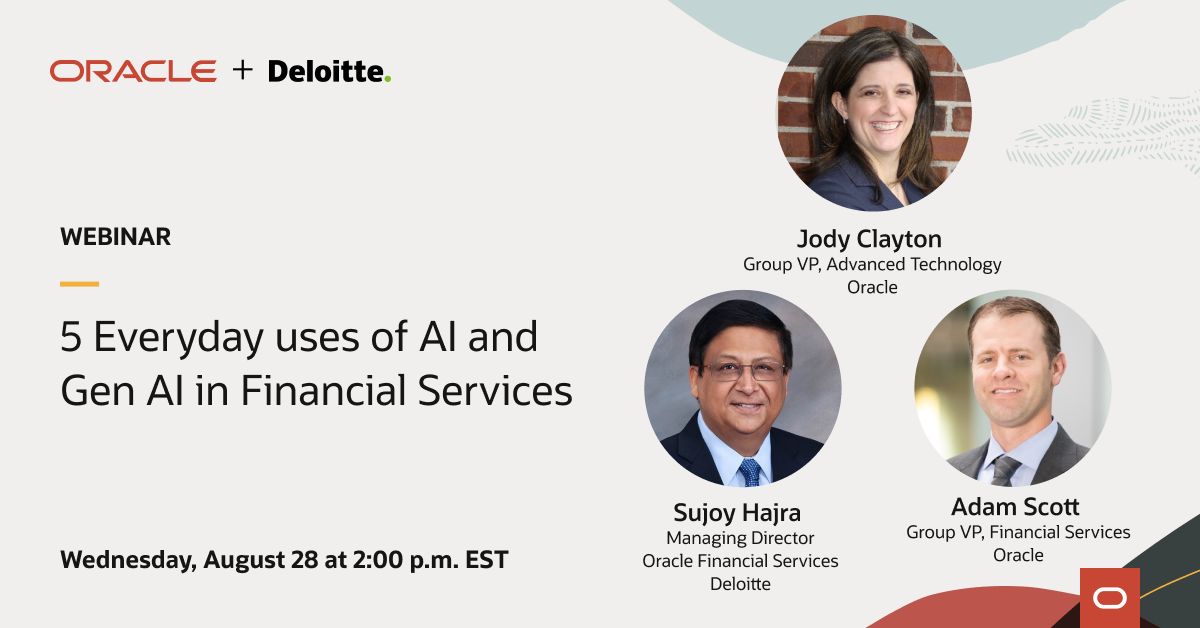 ORACLE + Deloitte.

WEBINAR

5 Everyday uses of AI and Gen AI in Financial Services

Wednesday, August 28 at 2:00 p.m. EST

Jody Clayton
Group VP, Advanced Technology
Oracle

Sujoy Hajra
Managing Director
Oracle Financial Services
Deloitte

Adam Scott
Group VP, Financial Services
Oracle